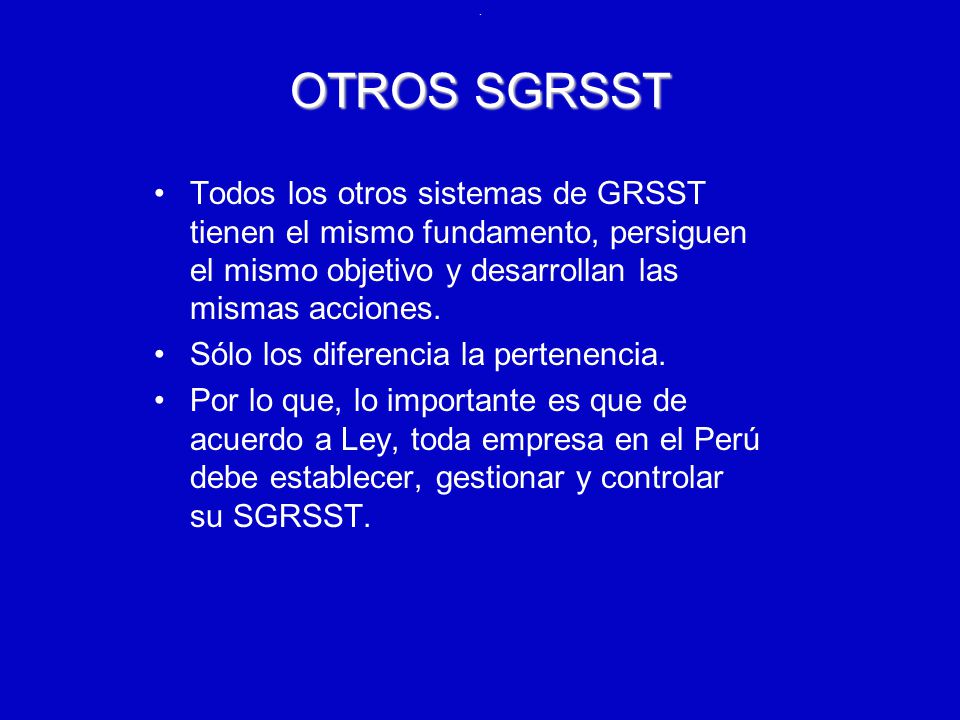 OTROS SGRSST

• Todos los otros sistemas de GRSST tienen el mismo fundamento, persiguen el mismo objetivo y desarrollan las mismas acciones.
• Sólo los diferencia la pertenencia.
• Por lo que, lo importante es que de acuerdo a Ley, toda empresa en el Perú debe establecer, gestionar y controlar su SGRSST.